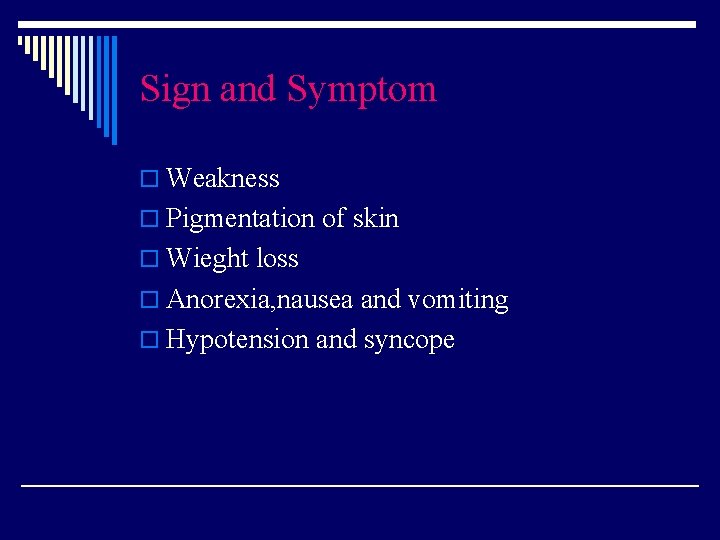 Sign and Symptom

Weakness
Pigmentation of skin
Wieght loss
Anorexia,nausea and vomiting
Hypotension and syncope